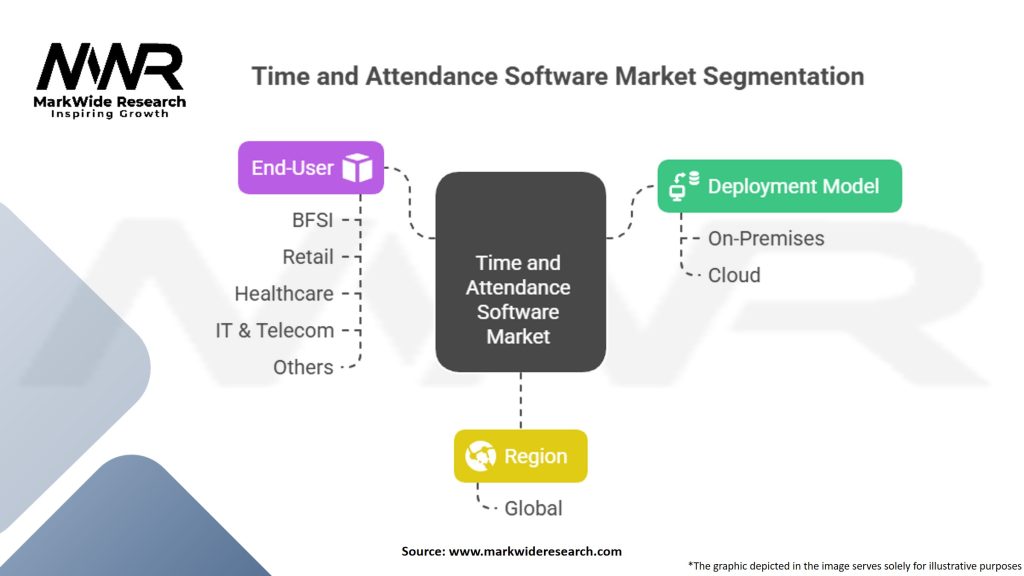 MWR
MarkWide Research
Inspiring Growth

Time and Attendance Software Market Segmentation

End-User
BFSI
Retail
Healthcare
IT & Telecom
Others

Time and Attendance Software Market

Deployment Model
On-Premises
Cloud

Region
Global

Source: www.markwideresearch.com

*The graphic depicted in the image serves solely for illustrative purposes